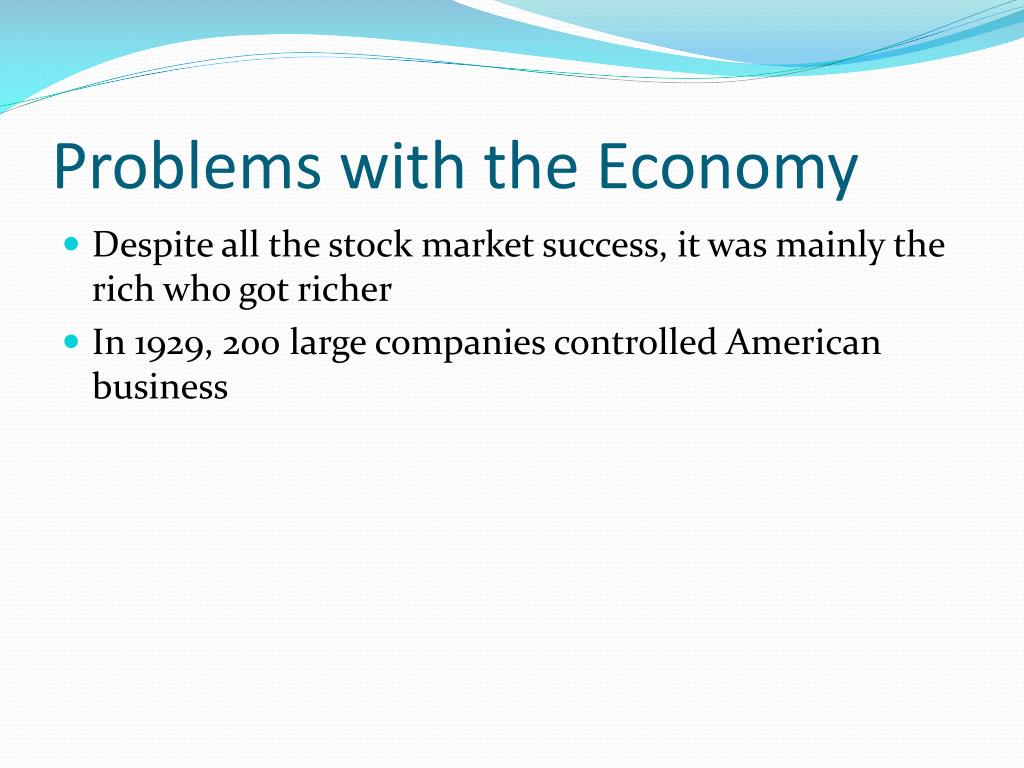 Problems with the Economy

- Despite all the stock market success, it was mainly the rich who got richer
- In 1929, 200 large companies controlled American business